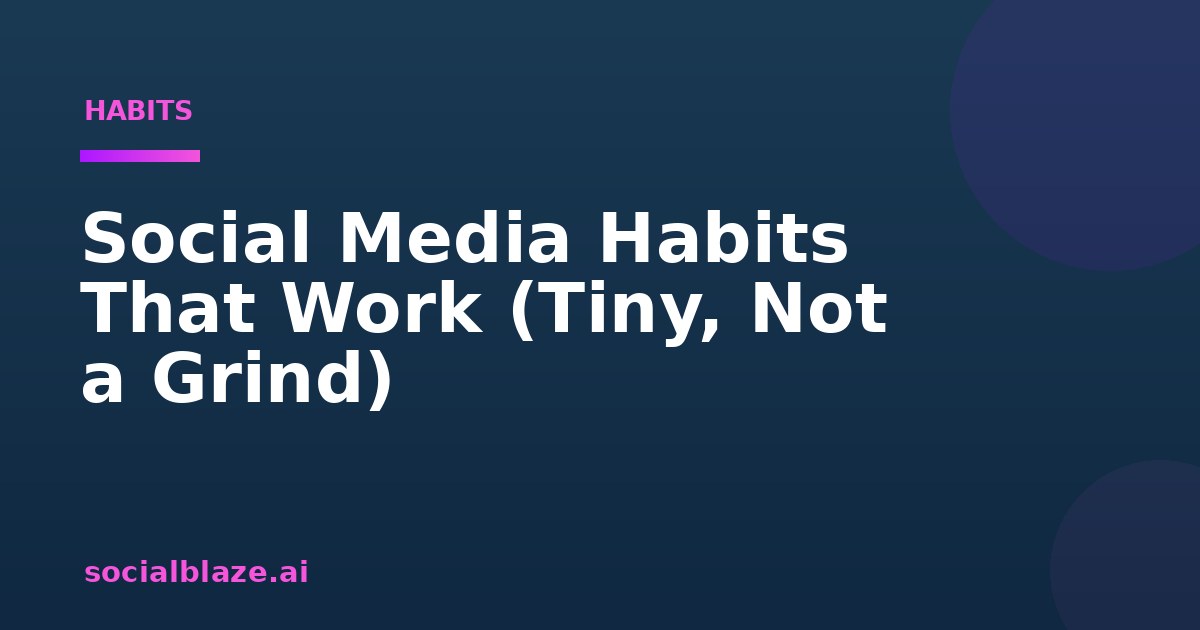 HABITS

Social Media Habits That Work (Tiny, Not a Grind)

socialblaze.ai